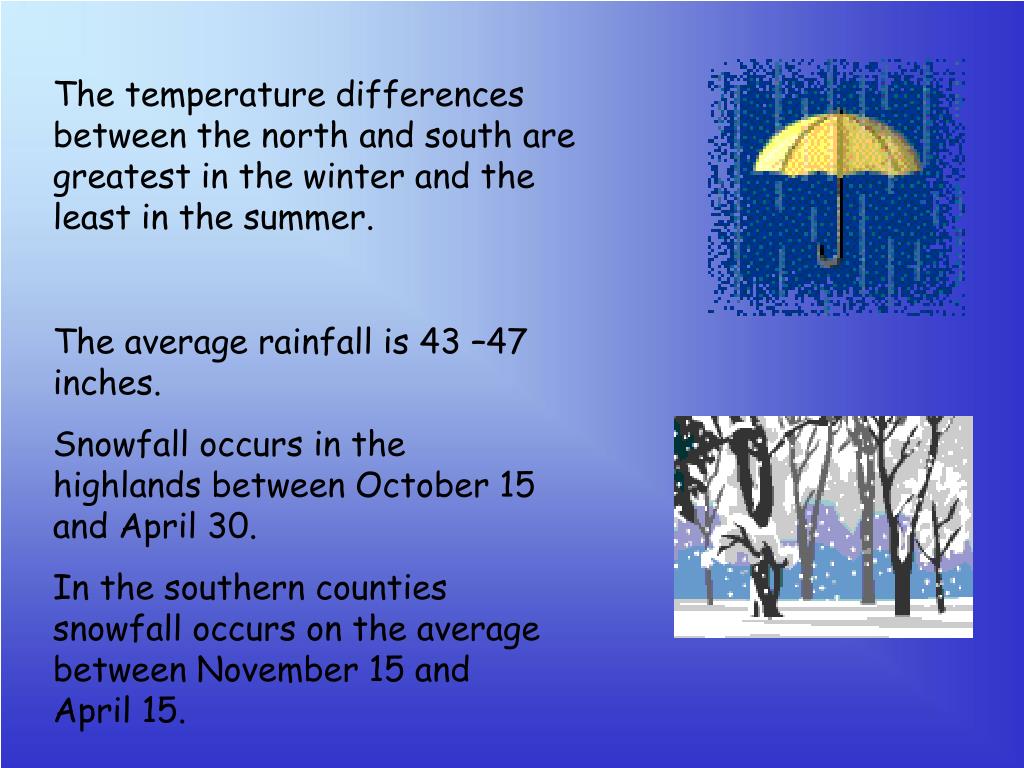 The temperature differences between the north and south are greatest in the winter and the least in the summer.

The average rainfall is 43 –47 inches.

Snowfall occurs in the highlands between October 15 and April 30.

In the southern counties snowfall occurs on the average between November 15 and April 15.